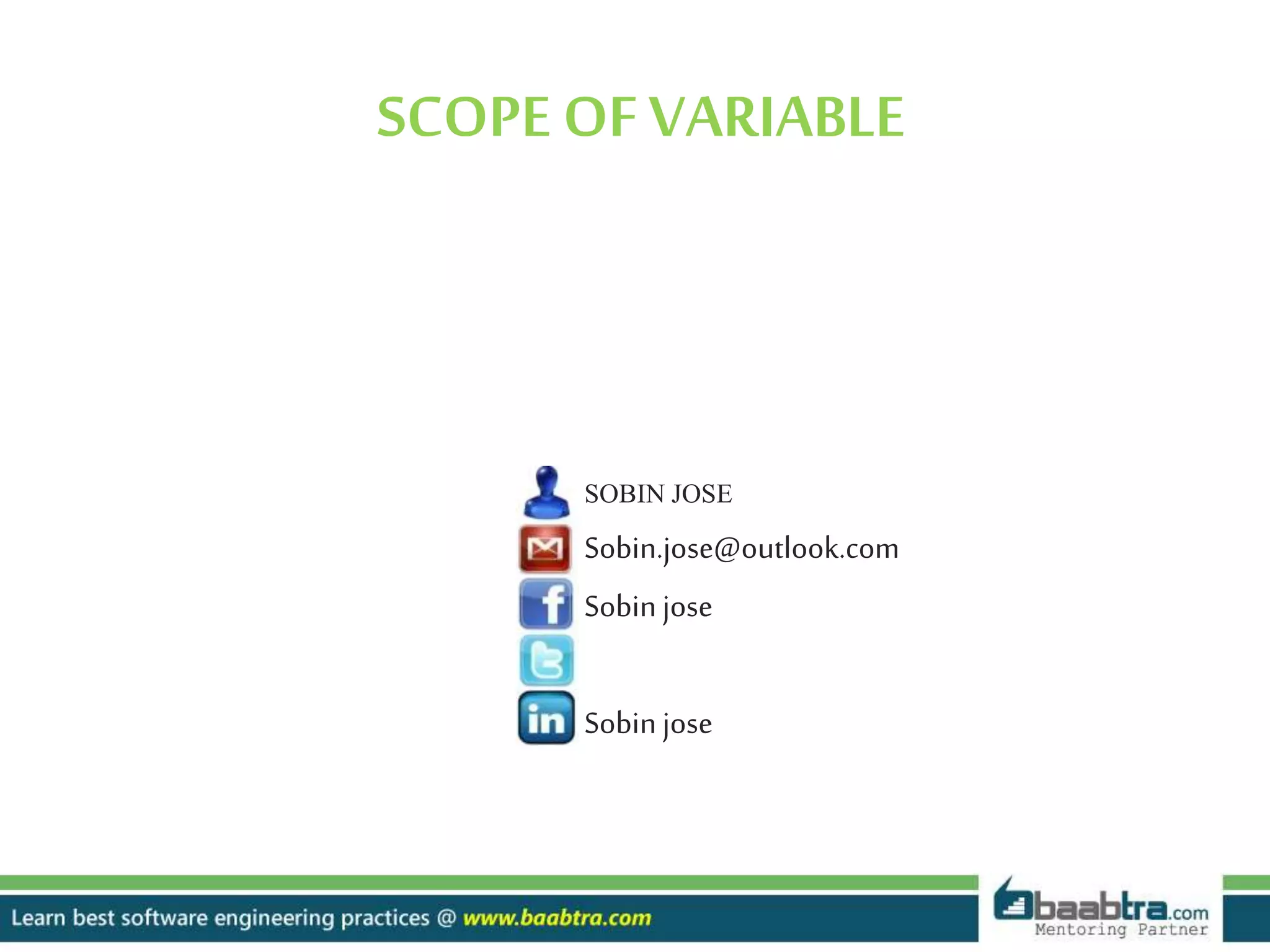 SCOPE OF VARIABLE

SOBIN JOSE
Sobin.jose@outlook.com
Sobin jose

Sobin jose

Learn best software engineering practices @ www.baabtra.com

baabtra.com
Mentoring Partner